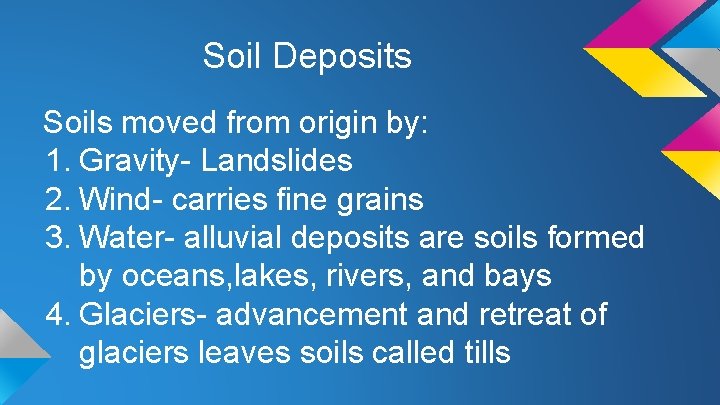 Soil Deposits

Soils moved from origin by:
1. Gravity- Landslides
2. Wind- carries fine grains
3. Water- alluvial deposits are soils formed by oceans,lakes, rivers, and bays
4. Glaciers- advancement and retreat of glaciers leaves soils called tills